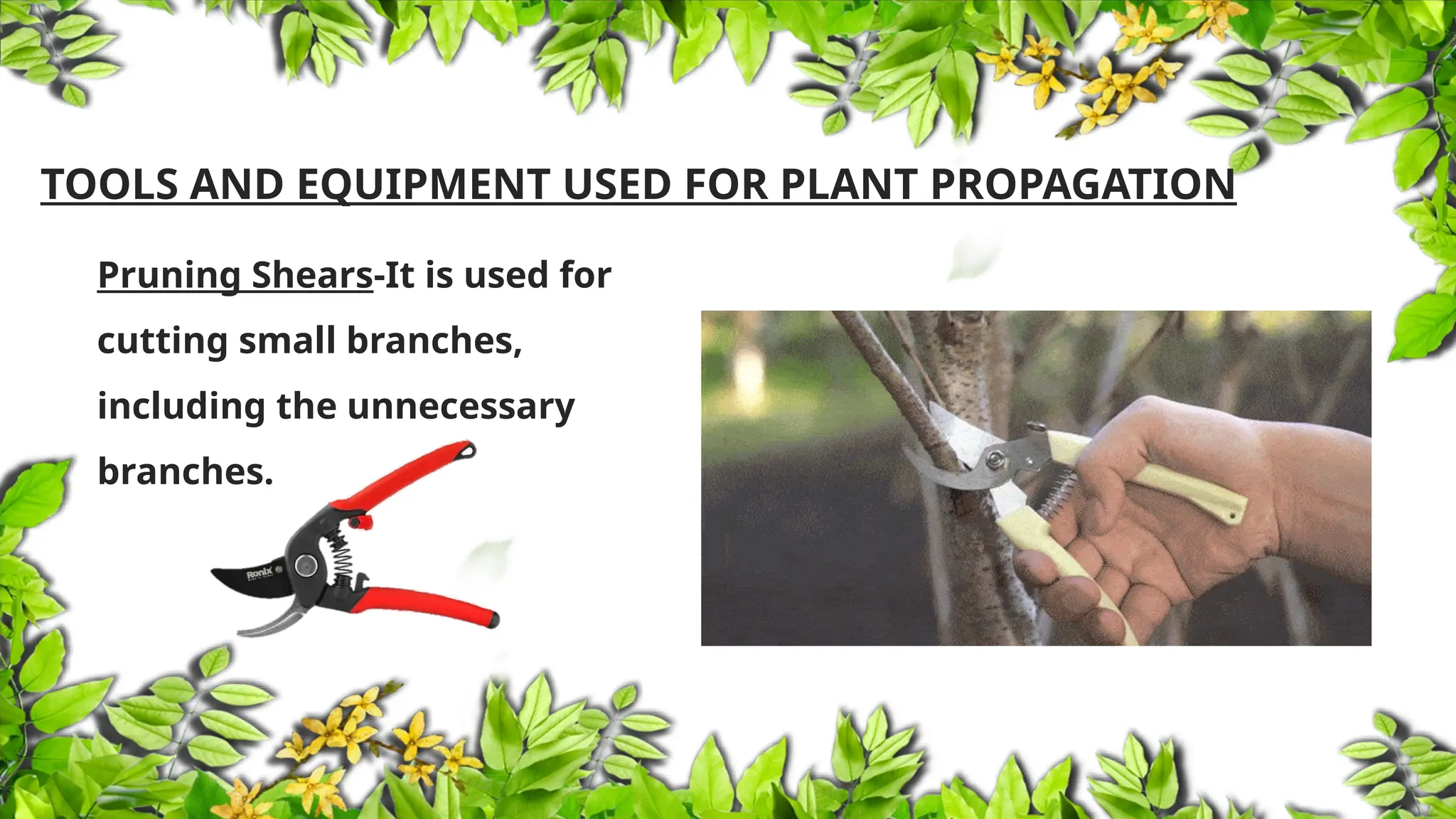 TOOLS AND EQUIPMENT USED FOR PLANT PROPAGATION

Pruning Shears-It is used for cutting small branches, including the unnecessary branches.

Ronix